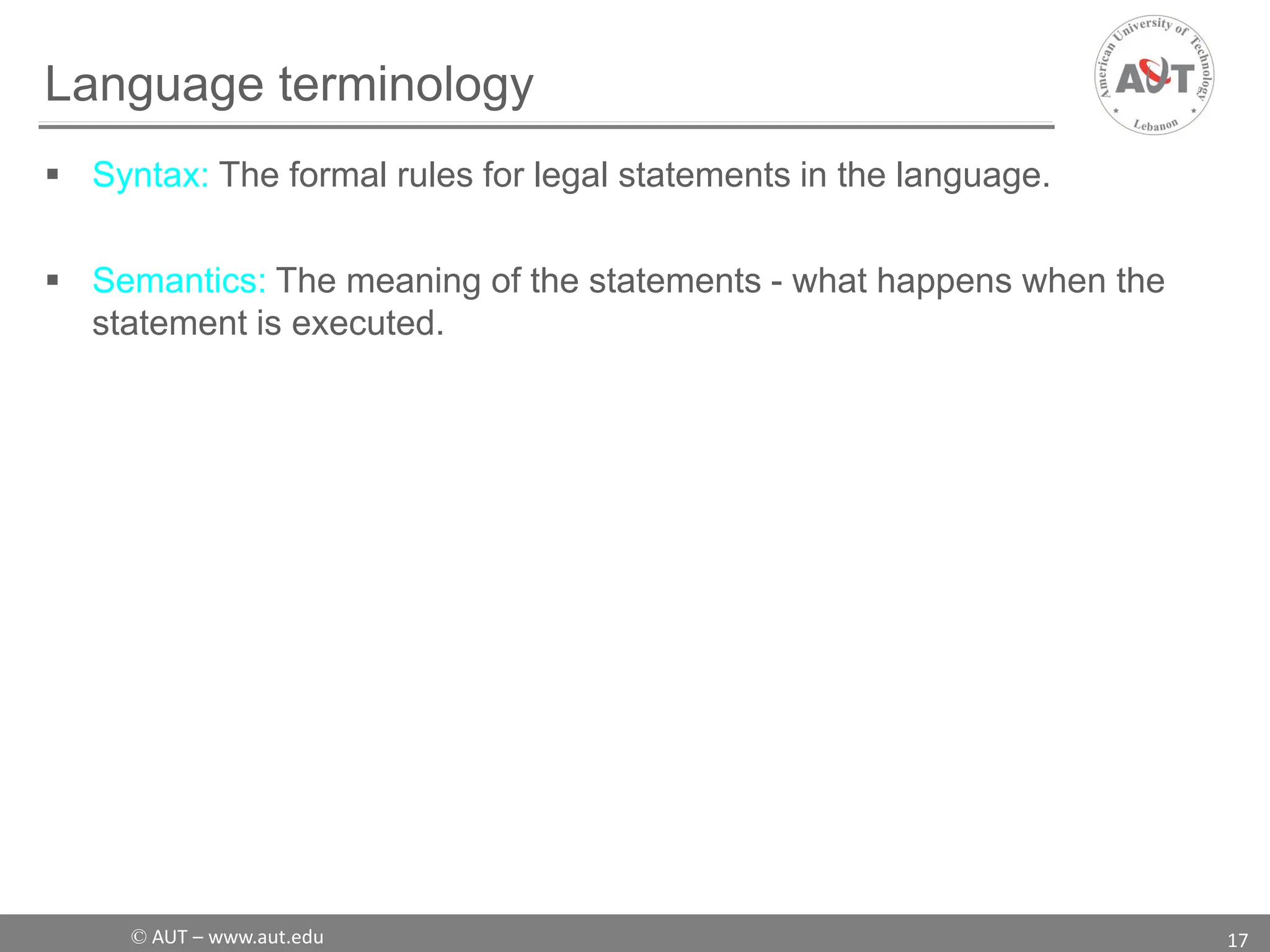 Language terminology

American University of Technology
AUT
Lebanon

▪ Syntax: The formal rules for legal statements in the language.

▪ Semantics: The meaning of the statements - what happens when the statement is executed.

© AUT – www.aut.edu

17